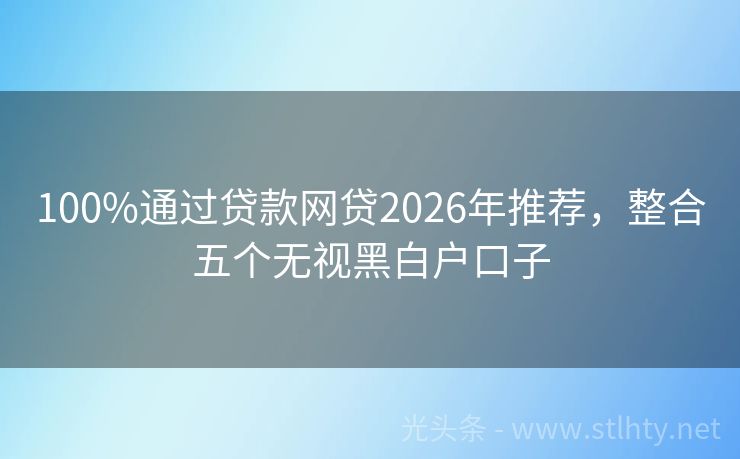 100%通过贷款网贷2026年推荐，整合五个无视黑白户口子

光头条 - www.stlhty.net